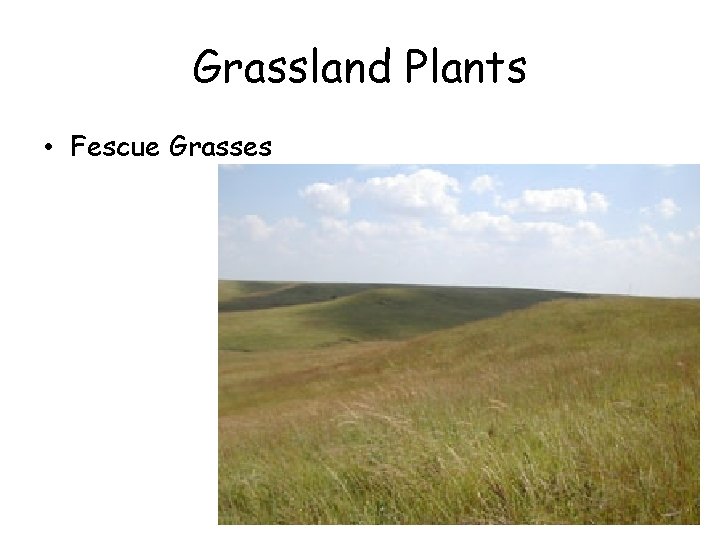 Grassland Plants

• Fescue Grasses